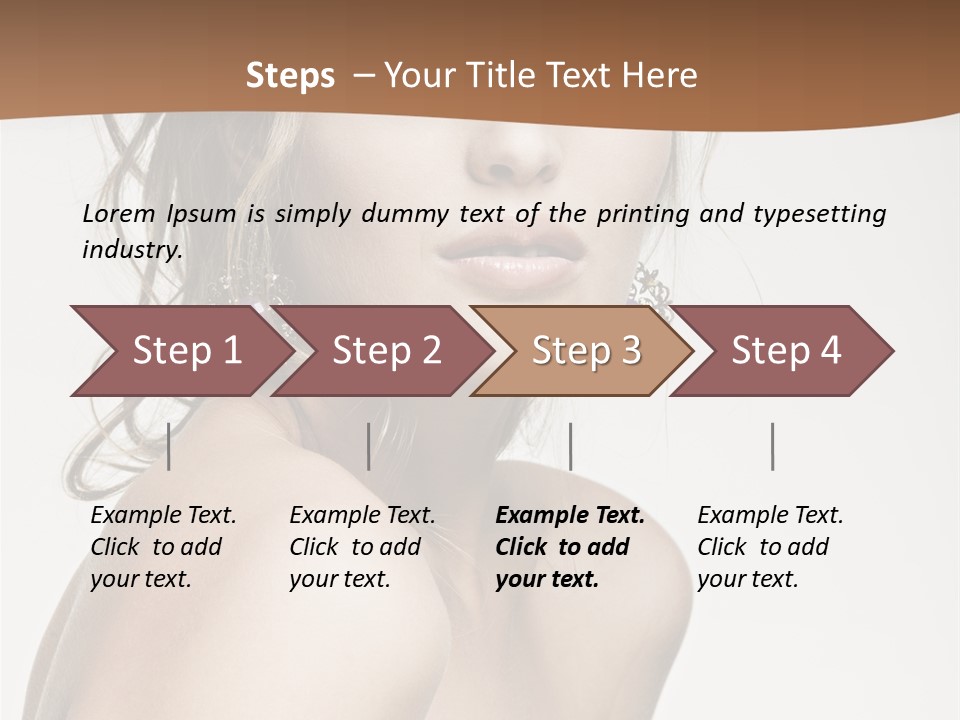 Steps – Your Title Text Here

Lorem Ipsum is simply dummy text of the printing and typesetting industry.

Step 1

Step 2

Step 3

Step 4

Example Text. Click to add your text.

Example Text. Click to add your text.

Example Text. Click to add your text.

Example Text. Click to add your text.